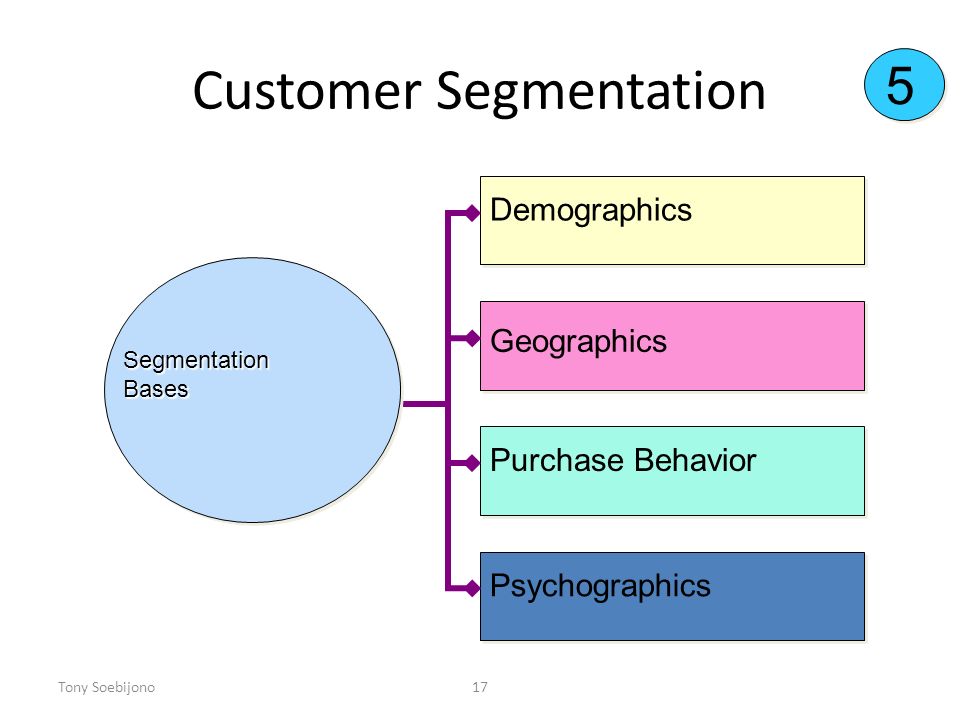 Customer Segmentation

5

Segmentation Bases

Demographics

Geographics

Purchase Behavior

Psychographics

Tony Soebijono

17